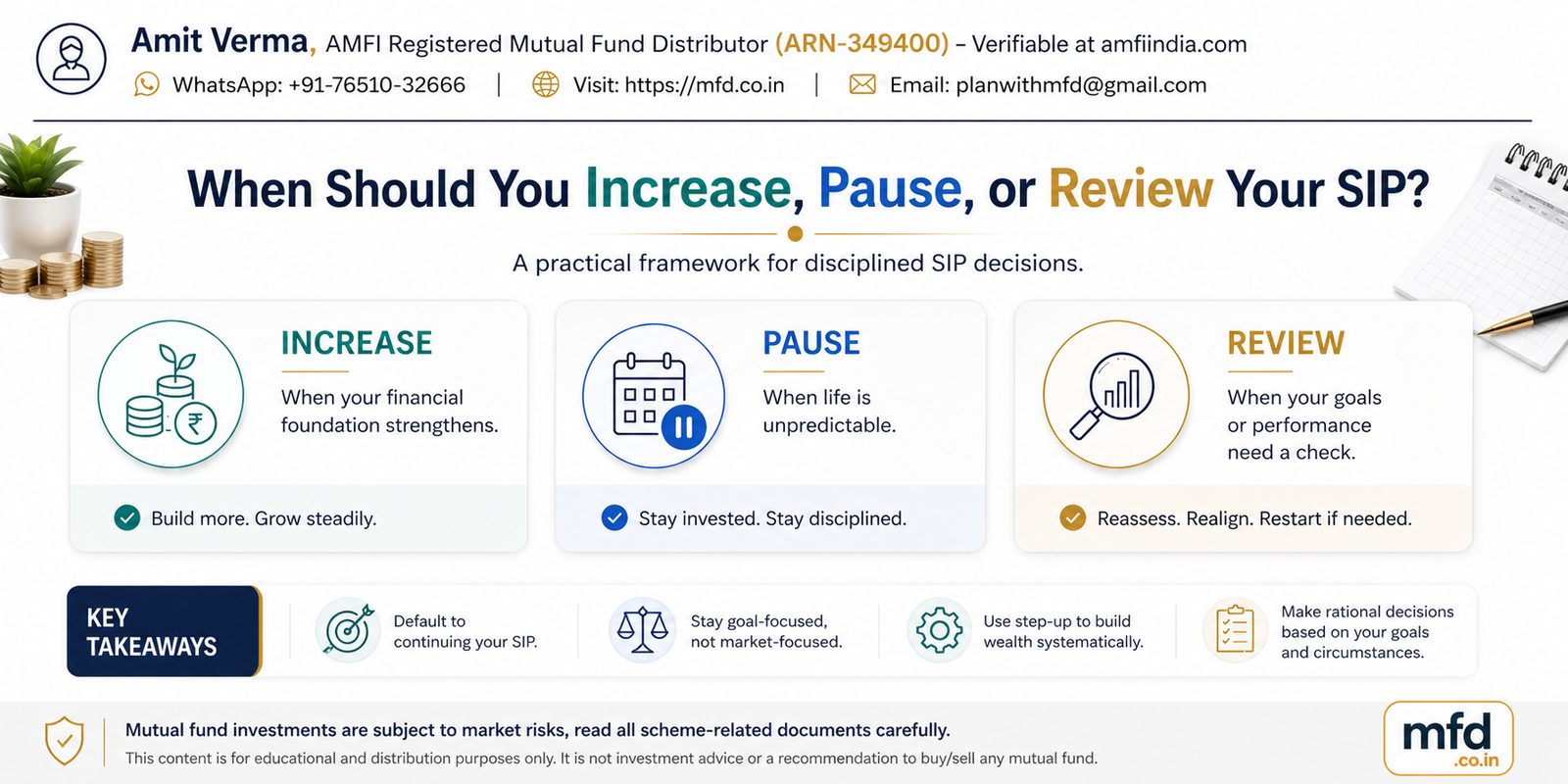 Amit Verma, AMFI Registered Mutual Fund Distributor (ARN-349400) – Verifiable at amfiindia.com

WhatsApp: +91-76510-32666 | Visit: https://mfd.co.in | Email: planwithmfd@gmail.com

When Should You Increase, Pause, or Review Your SIP?

A practical framework for disciplined SIP decisions.

INCREASE

When your financial foundation strengthens.

Build more. Grow steadily.

PAUSE

When life is unpredictable.

Stay invested. Stay disciplined.

REVIEW

When your goals or performance need a check.

Reassess. Realign. Restart if needed.

KEY TAKEAWAYS

Default to continuing your SIP.

Stay goal-focused, not market-focused.

Use step-up to build wealth systematically.

Make rational decisions based on your goals and circumstances.

Mutual fund investments are subject to market risks, read all scheme-related documents carefully.

This content is for educational and distribution purposes only. It is not investment advice or a recommendation to buy/sell any mutual fund.

mfd .co.in